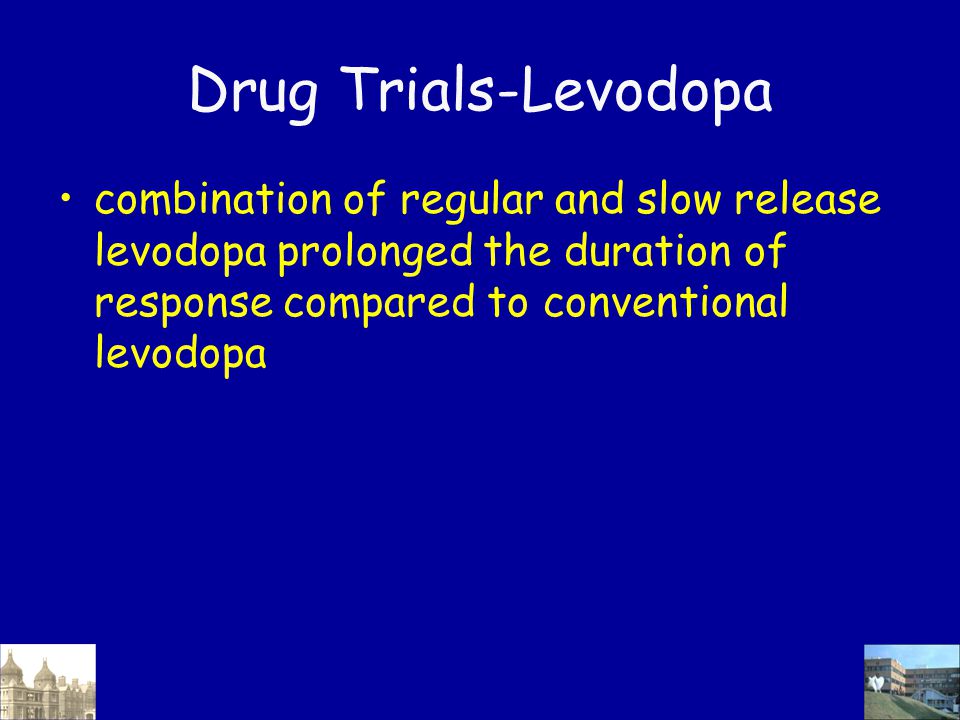 Drug Trials-Levodopa

• combination of regular and slow release levodopa prolonged the duration of response compared to conventional levodopa